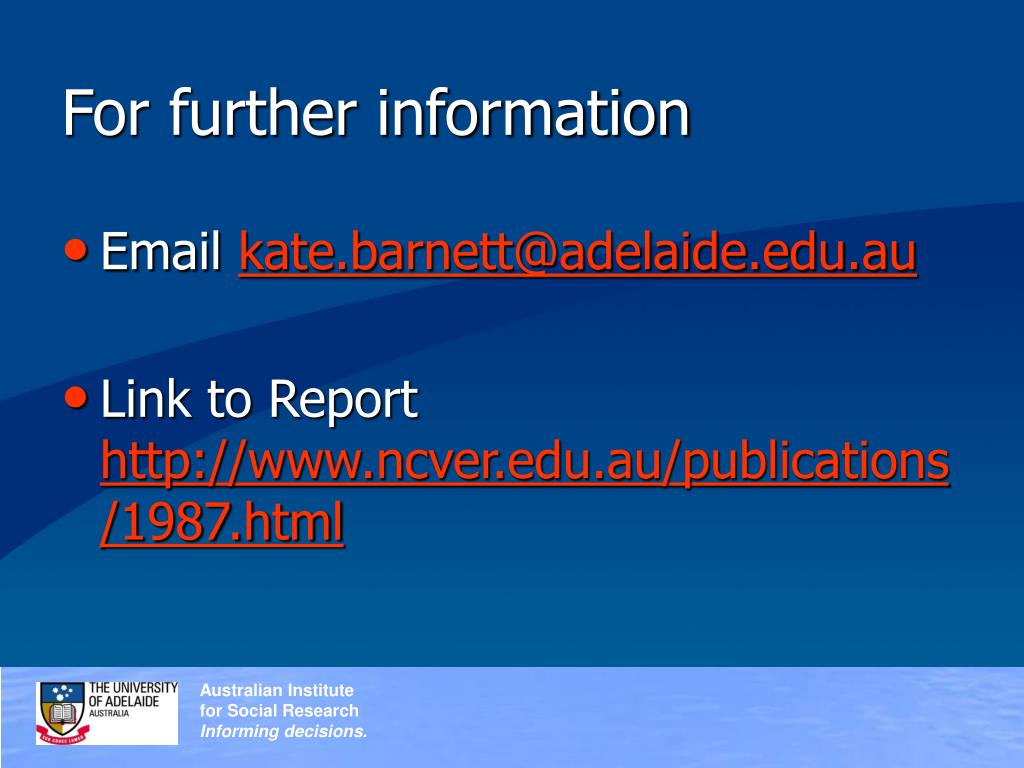 For further information

• Email kate.barnett@adelaide.edu.au

• Link to Report http://www.ncver.edu.au/publications/1987.html

THE UNIVERSITY OF ADELAIDE AUSTRALIA

Australian Institute for Social Research
Informing decisions.